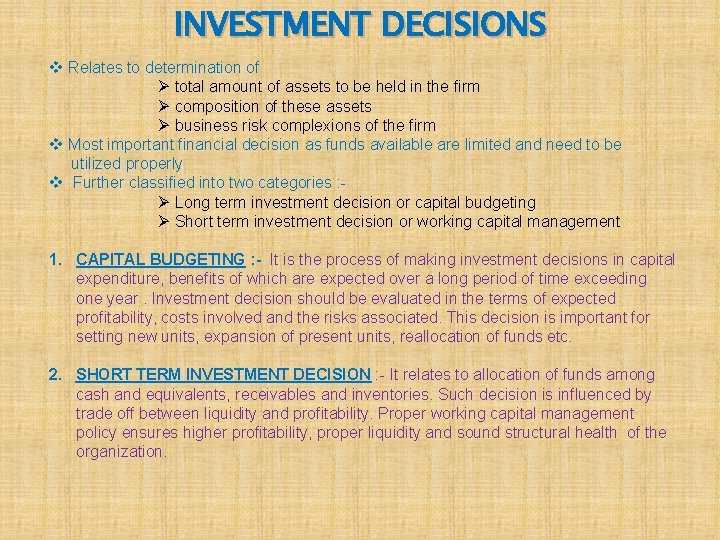 INVESTMENT DECISIONS

❖ Relates to determination of
➢ total amount of assets to be held in the firm
➢ composition of these assets
➢ business risk complexions of the firm
❖ Most important financial decision as funds available are limited and need to be utilized properly
❖ Further classified into two categories :-
➢ Long term investment decision or capital budgeting
➢ Short term investment decision or working capital management

1. CAPITAL BUDGETING :- It is the process of making investment decisions in capital expenditure, benefits of which are expected over a long period of time exceeding one year . Investment decision should be evaluated in the terms of expected profitability, costs involved and the risks associated. This decision is important for setting new units, expansion of present units, reallocation of funds etc.

2. SHORT TERM INVESTMENT DECISION :- It relates to allocation of funds among cash and equivalents, receivables and inventories. Such decision is influenced by trade off between liquidity and profitability. Proper working capital management policy ensures higher profitability, proper liquidity and sound structural health of the organization.